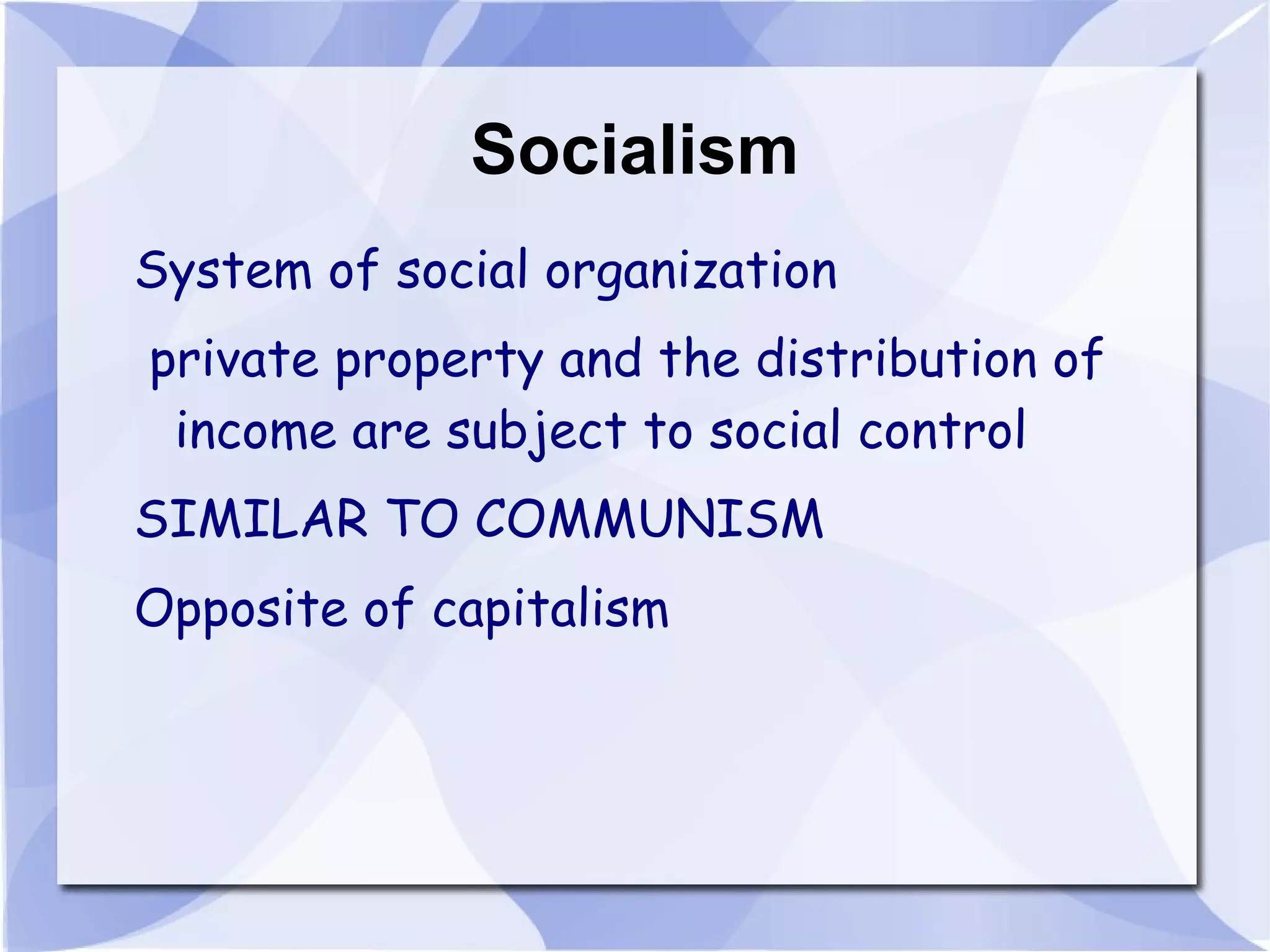 Socialism

System of social organization

private property and the distribution of income are subject to social control

SIMILAR TO COMMUNISM

Opposite of capitalism